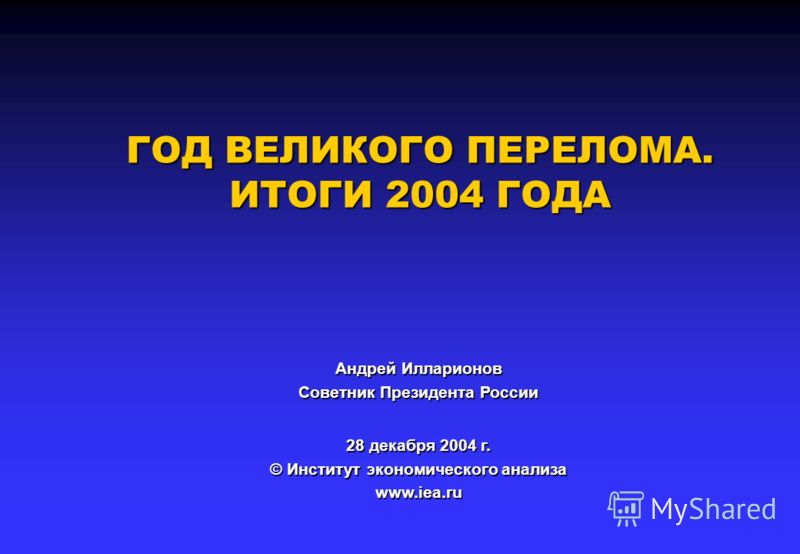 ГОД ВЕЛИКОГО ПЕРЕЛОМА. ИТОГИ 2004 ГОДА

Андрей Илларионов
Советник Президента России

28 декабря 2004 г.
© Институт экономического анализа
www.iea.ru

MyShared